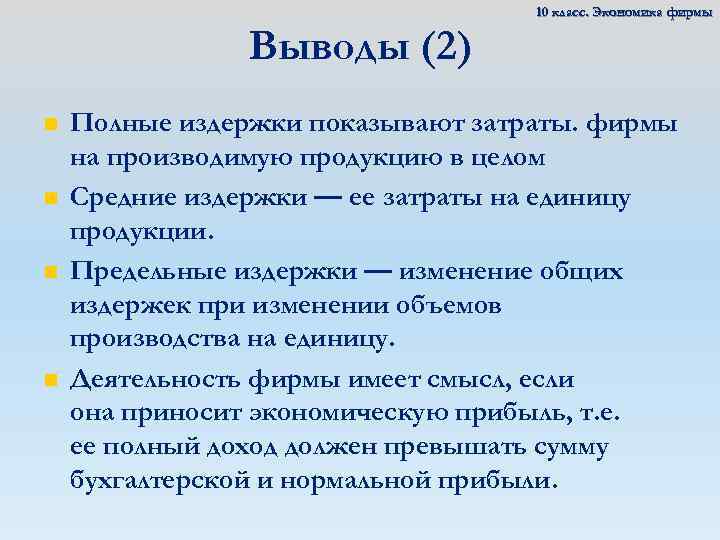 10 класс. Экономика фирмы

Выводы (2)

Полные издержки показывают затраты. фирмы на производимую продукцию в целом

Средние издержки — ее затраты на единицу продукции.

Предельные издержки — изменение общих издержек при изменении объемов производства на единицу.

Деятельность фирмы имеет смысл, если она приносит экономическую прибыль, т.е. ее полный доход должен превышать сумму бухгалтерской и нормальной прибыли.